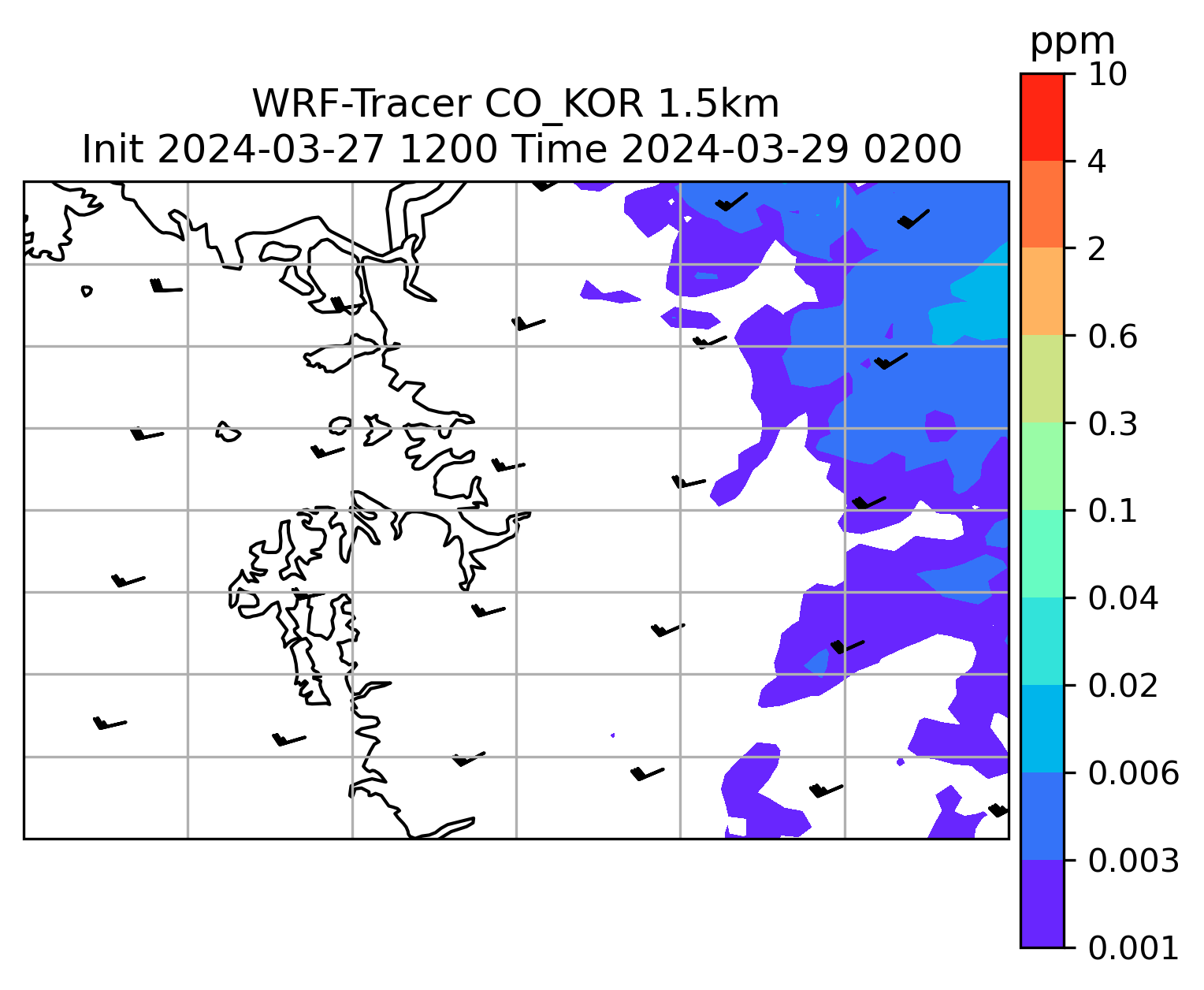 WRF-Tracer CO_KOR 1.5km
Init 2024-03-27 1200 Time 2024-03-29 0200

ppm
10
4
2
0.6
0.3
0.1
0.04
0.02
0.006
0.003
0.001